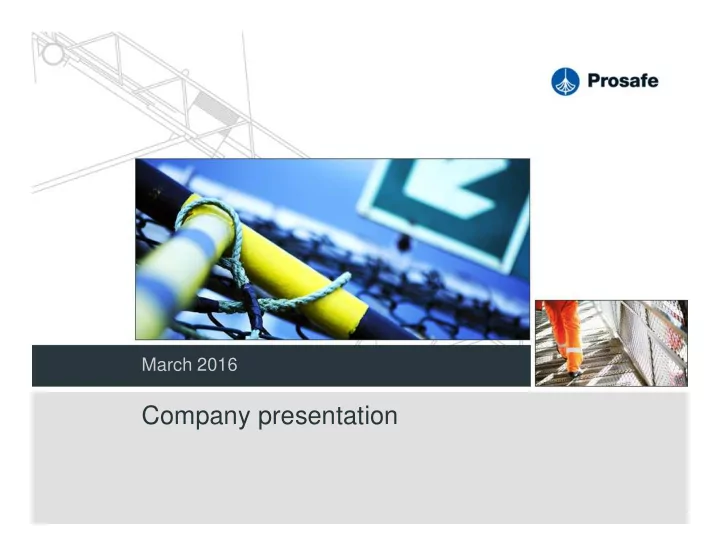 Prosafe

March 2016

Company presentation